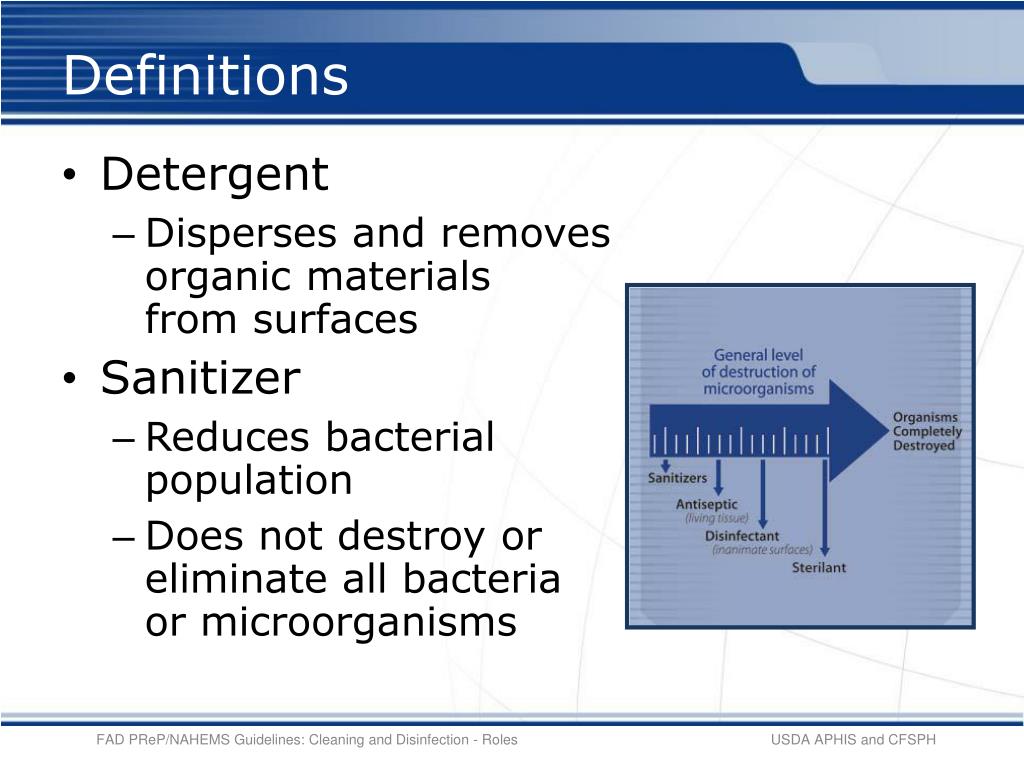 Definitions

• Detergent
– Disperses and removes organic materials from surfaces
• Sanitizer
– Reduces bacterial population
– Does not destroy or eliminate all bacteria or microorganisms

General level of destruction of microorganisms
Organisms Completely Destroyed
Sanitizers
Antiseptic (living tissue)
Disinfectant (inanimate surfaces)
Sterilant

FAD PReP/NAHEMS Guidelines: Cleaning and Disinfection - Roles
USDA APHIS and CFSPH